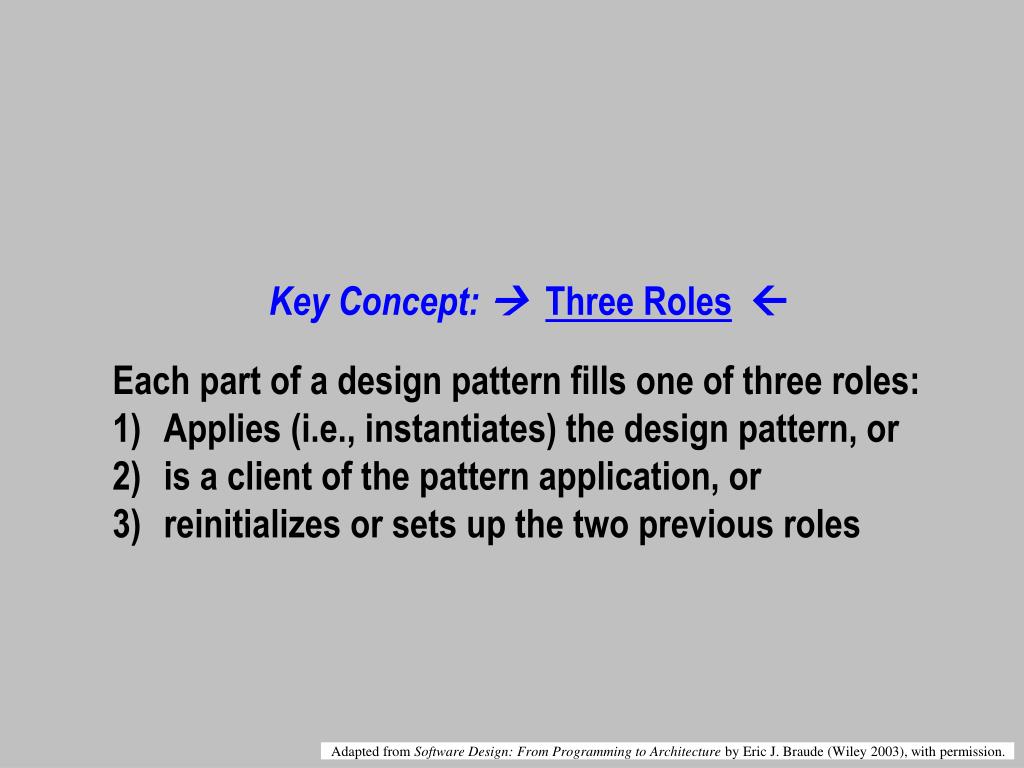 Key Concept: → Three Roles ←

Each part of a design pattern fills one of three roles:
1) Applies (i.e., instantiates) the design pattern, or
2) is a client of the pattern application, or
3) reinitializes or sets up the two previous roles

Adapted from Software Design: From Programming to Architecture by Eric J. Braude (Wiley 2003), with permission.